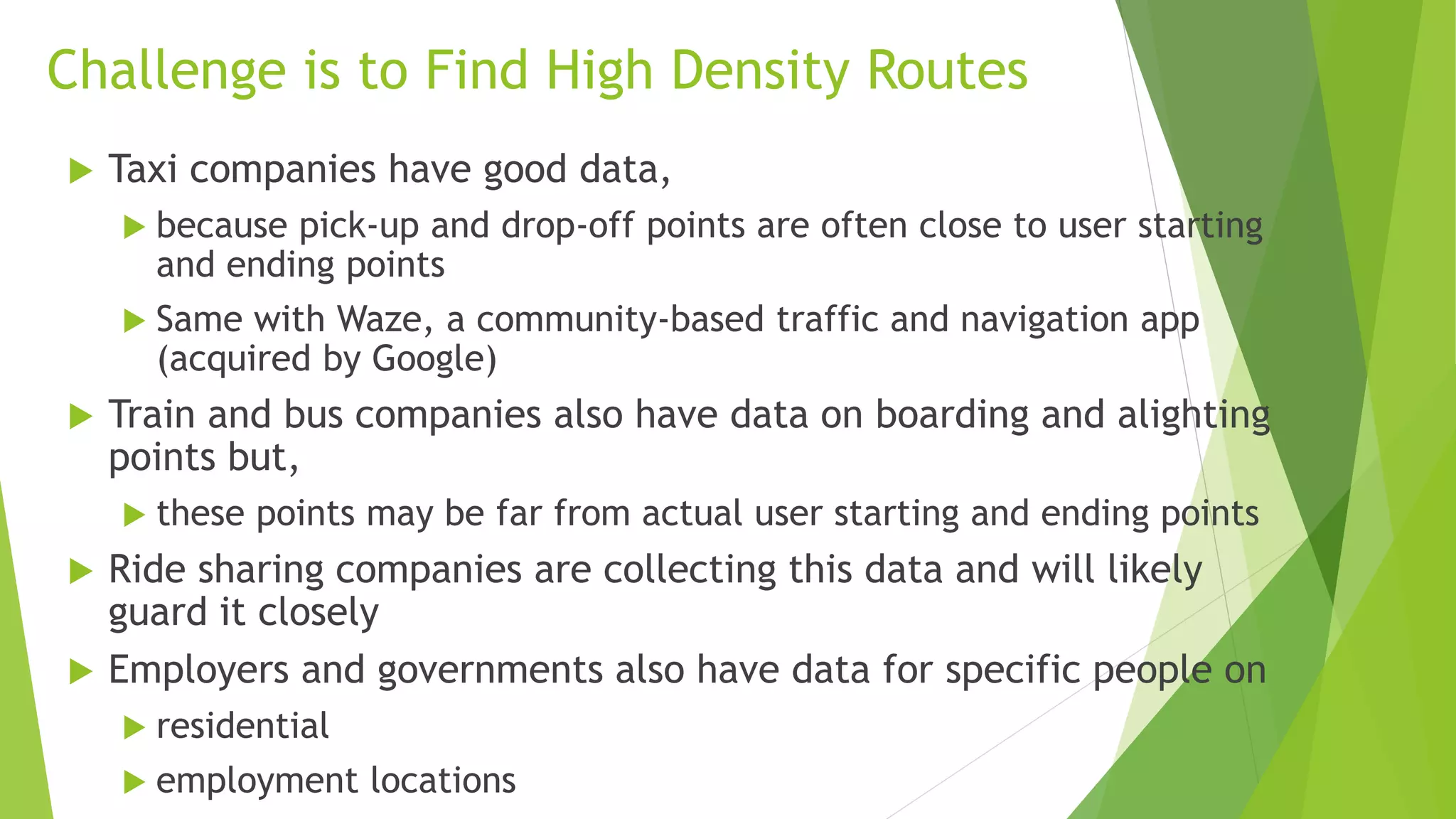 Challenge is to Find High Density Routes

Taxi companies have good data,

because pick-up and drop-off points are often close to user starting and ending points

Same with Waze, a community-based traffic and navigation app (acquired by Google)

Train and bus companies also have data on boarding and alighting points but,

these points may be far from actual user starting and ending points

Ride sharing companies are collecting this data and will likely guard it closely

Employers and governments also have data for specific people on

residential

employment locations